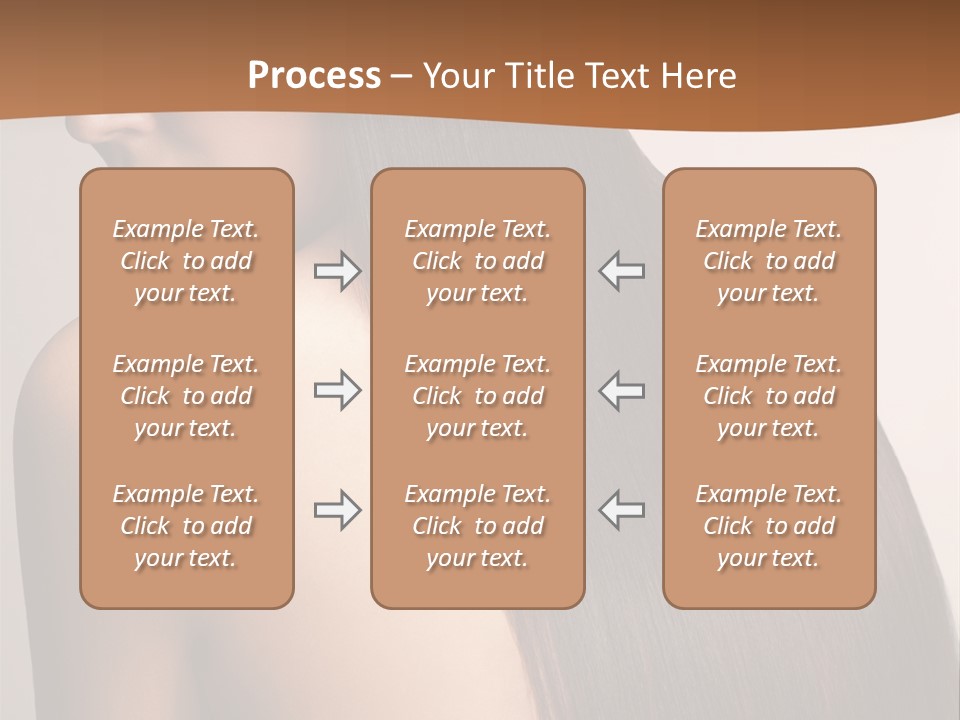 Process – Your Title Text Here

Example Text. Click to add your text.

Example Text. Click to add your text.

Example Text. Click to add your text.

Example Text. Click to add your text.

Example Text. Click to add your text.

Example Text. Click to add your text.

Example Text. Click to add your text.

Example Text. Click to add your text.

Example Text. Click to add your text.